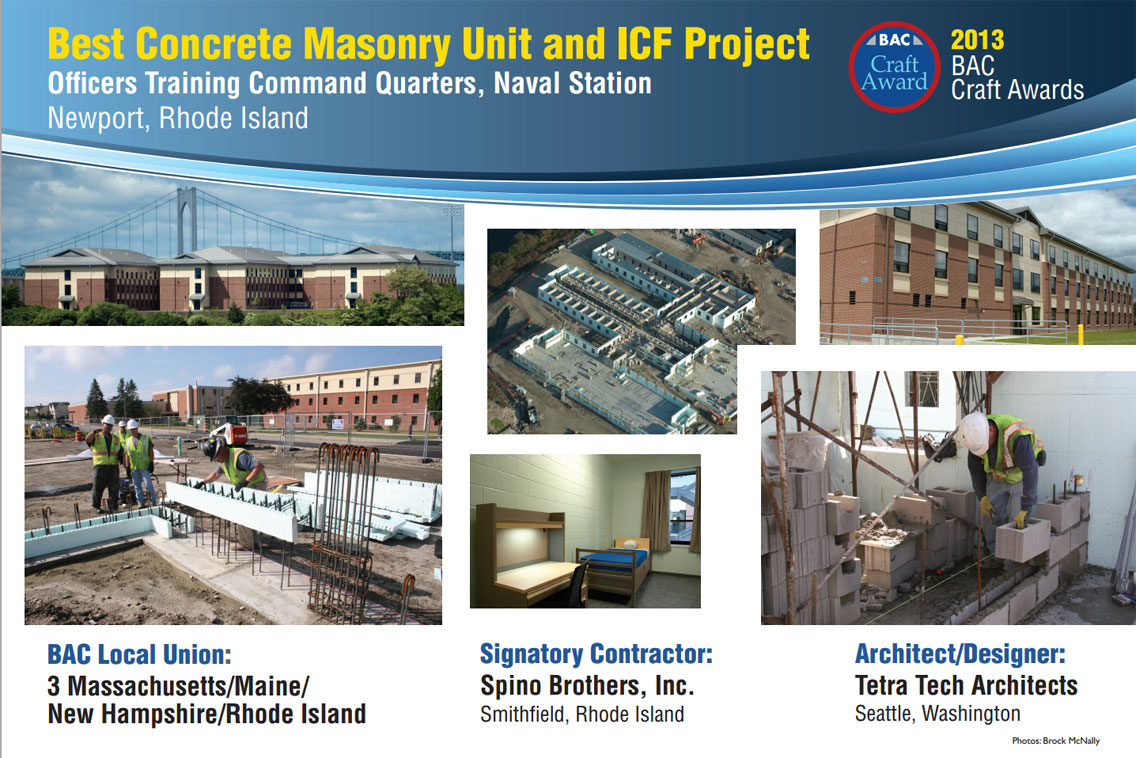 Best Concrete Masonry Unit and ICF Project
Officers Training Command Quarters, Naval Station
Newport, Rhode Island

BAC Craft Award

2013 BAC Craft Awards

BAC Local Union:
3 Massachusetts/Maine/ New Hampshire/Rhode Island

Signatory Contractor:
Spino Brothers, Inc.
Smithfield, Rhode Island

Architect/Designer:
Tetra Tech Architects
Seattle, Washington

Photos: Brock McNally